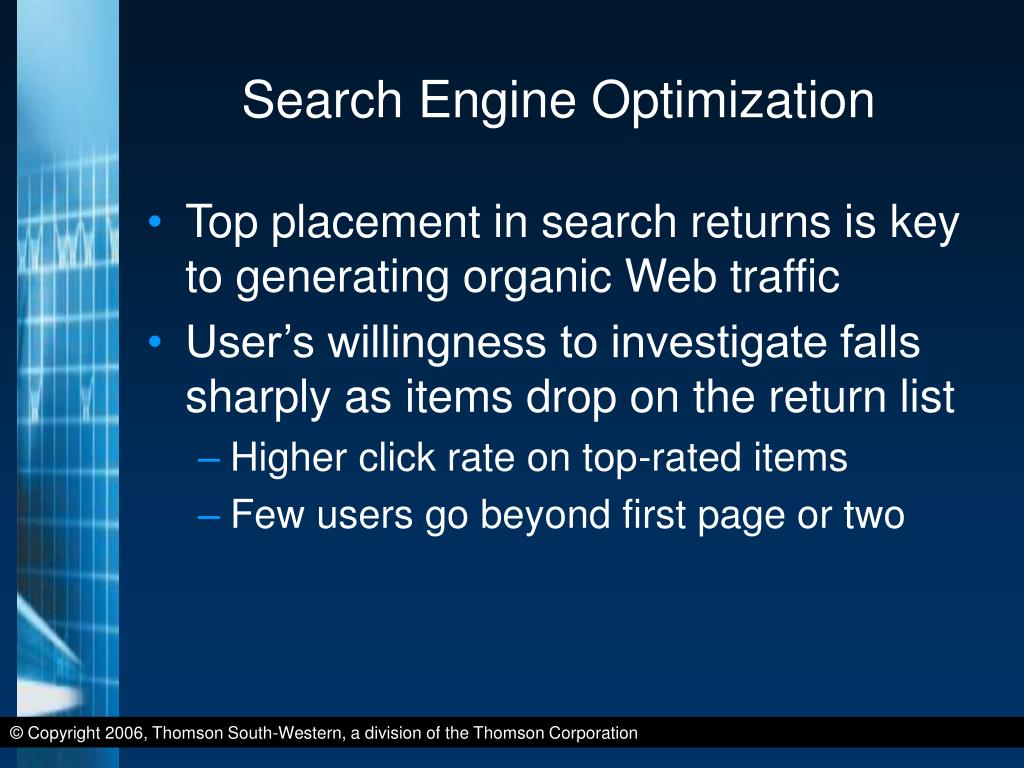 Search Engine Optimization

• Top placement in search returns is key to generating organic Web traffic
• User's willingness to investigate falls sharply as items drop on the return list
– Higher click rate on top-rated items
– Few users go beyond first page or two

© Copyright 2006, Thomson South-Western, a division of the Thomson Corporation